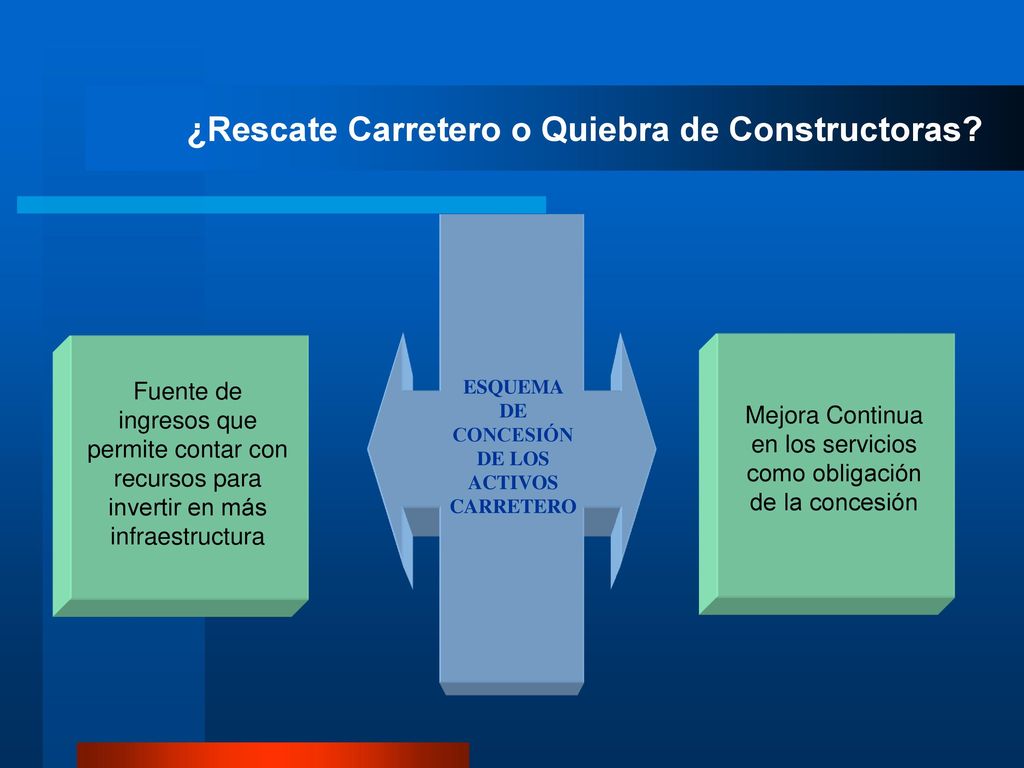 ¿Rescate Carretero o Quiebra de Constructoras?

Fuente de ingresos que permite contar con recursos para invertir en más infraestructura

ESQUEMA DE CONCESIÓN DE LOS ACTIVOS CARRETERO

Mejora Continua en los servicios como obligación de la concesión